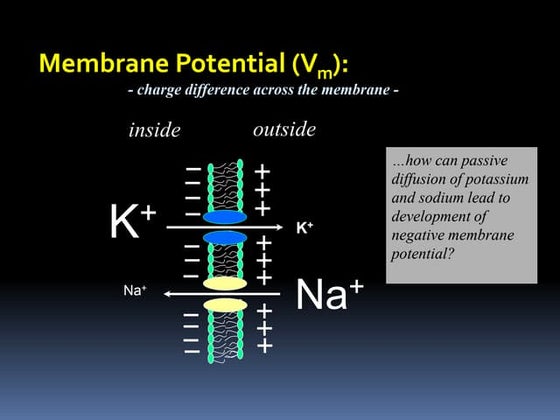 Membrane Potential ($V_m$):
- charge difference across the membrane -

inside outside

− − − −
+ + +
$K^+$
$K^+$
− − −
+ + +
$Na^+$
$Na^+$
− − − −
+ + +

...how can passive diffusion of potassium and sodium lead to development of negative membrane potential?